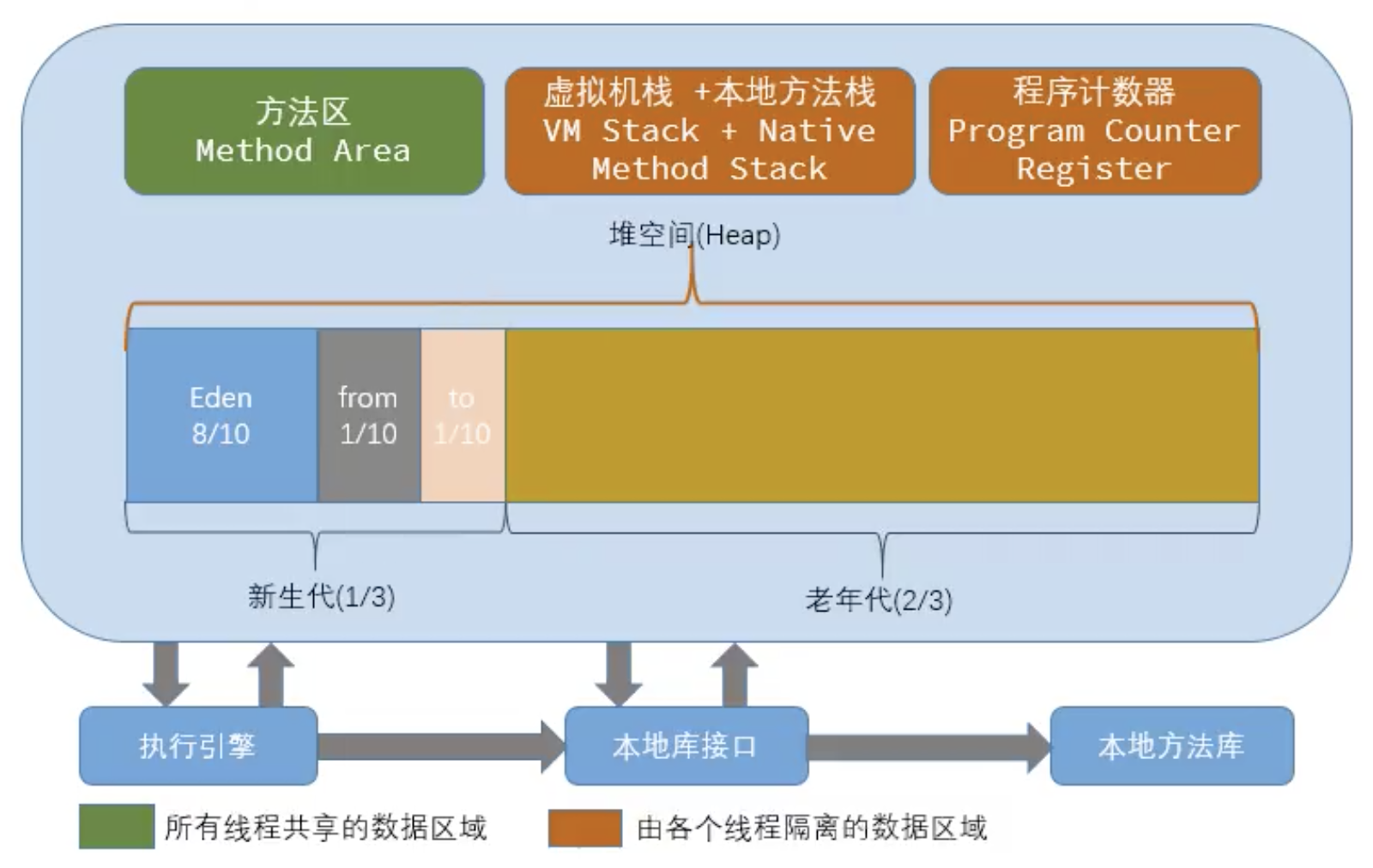 方法区
Method Area

虚拟机栈 +本地方法栈
VM Stack + Native Method Stack

程序计数器
Program Counter Register

堆空间(Heap)

Eden
8/10

from
1/10

to
1/10

新生代(1/3)

老年代(2/3)

执行引擎

本地库接口

本地方法库

所有线程共享的数据区域

由各个线程隔离的数据区域